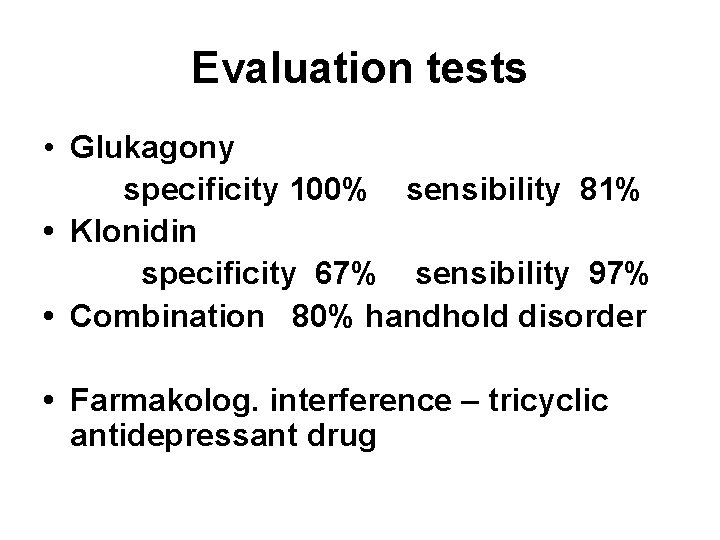 Evaluation tests

• Glukagony
specificity 100% sensibility 81%
• Klonidin
specificity 67% sensibility 97%
• Combination 80% handhold disorder

• Farmakolog. interference – tricyclic antidepressant drug